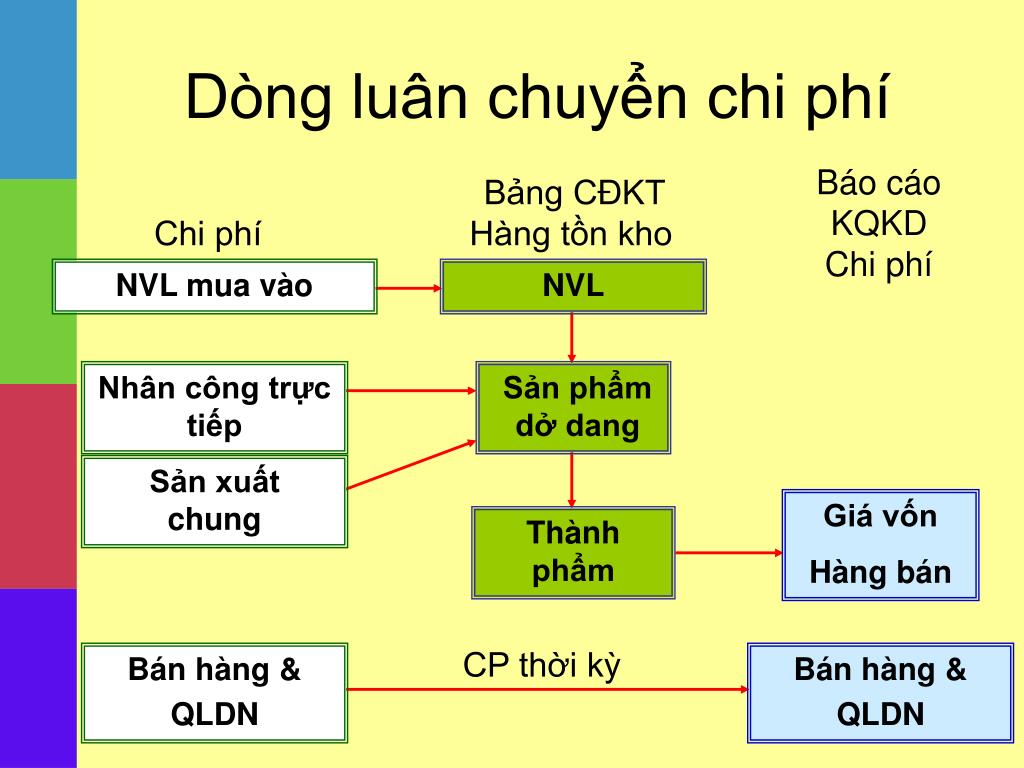 Dòng luân chuyển chi phí

Chi phí

Bảng CĐKT
Hàng tồn kho

Báo cáo
KQKD
Chi phí

NVL mua vào

NVL

Nhân công trực tiếp

Sản phẩm dở dang

Sản xuất chung

Thành phẩm

Giá vốn
Hàng bán

Bán hàng & QLDN

CP thời kỳ

Bán hàng & QLDN